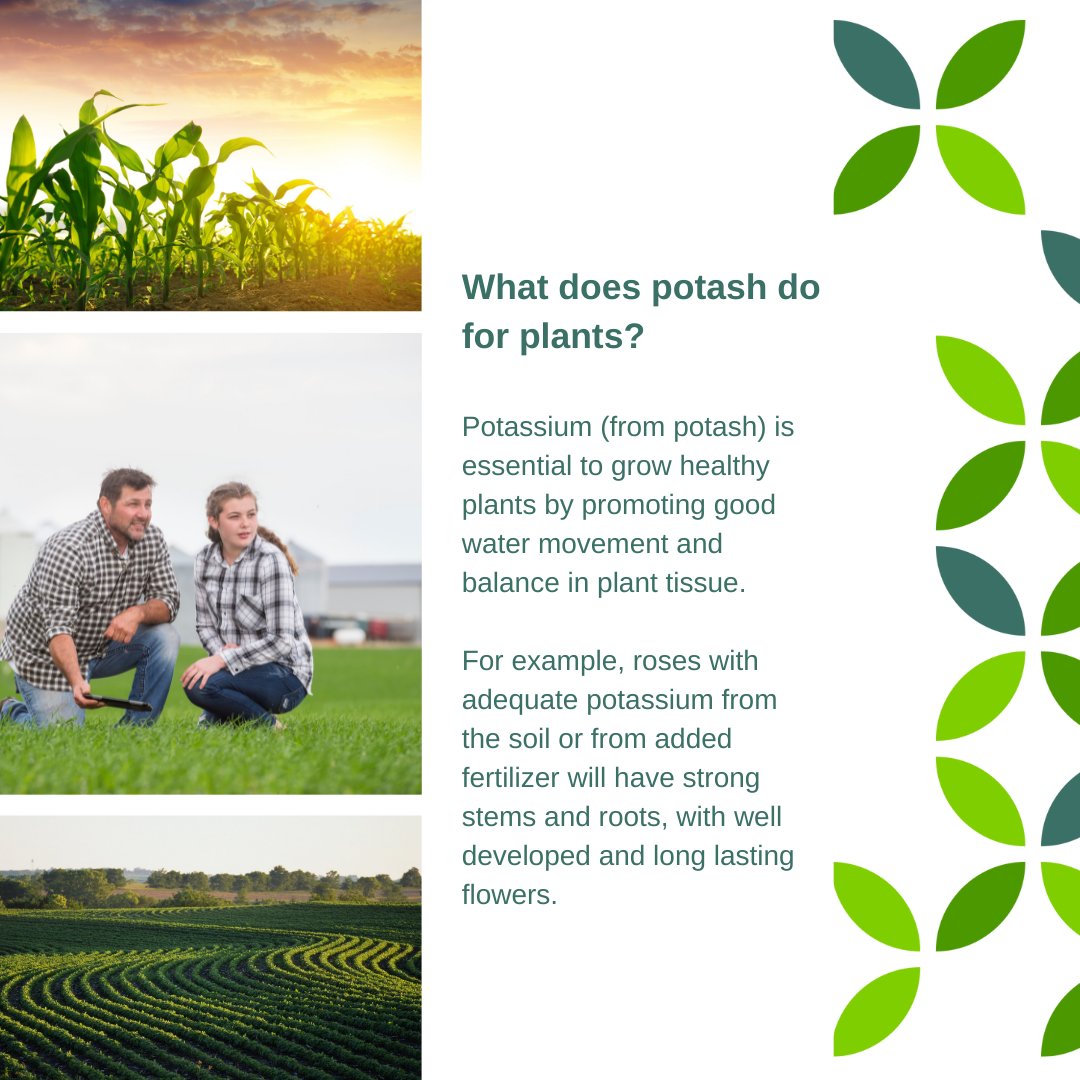 What does potash do for plants?

Potassium (from potash) is essential to grow healthy plants by promoting good water movement and balance in plant tissue.

For example, roses with adequate potassium from the soil or from added fertilizer will have strong stems and roots, with well developed and long lasting flowers.